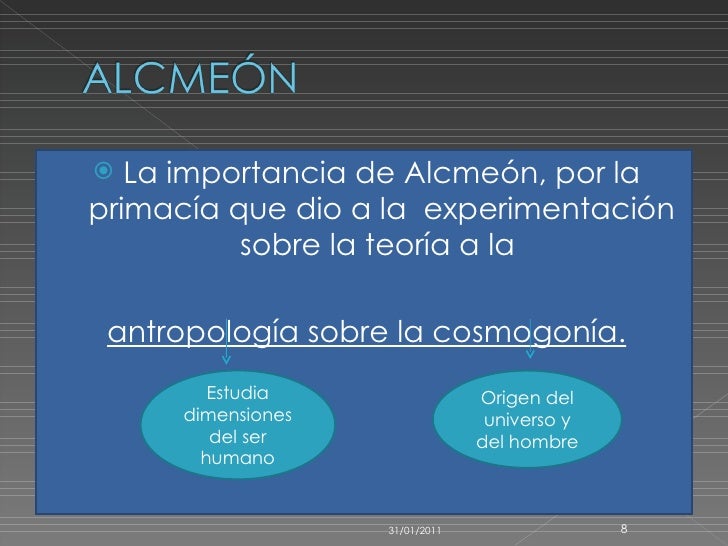 ALCMEÓN

La importancia de Alcmeón, por la primacía que dio a la experimentación sobre la teoría a la

antropología sobre la cosmogonía.

Estudia dimensiones del ser humano

Origen del universo y del hombre

31/01/2011

8